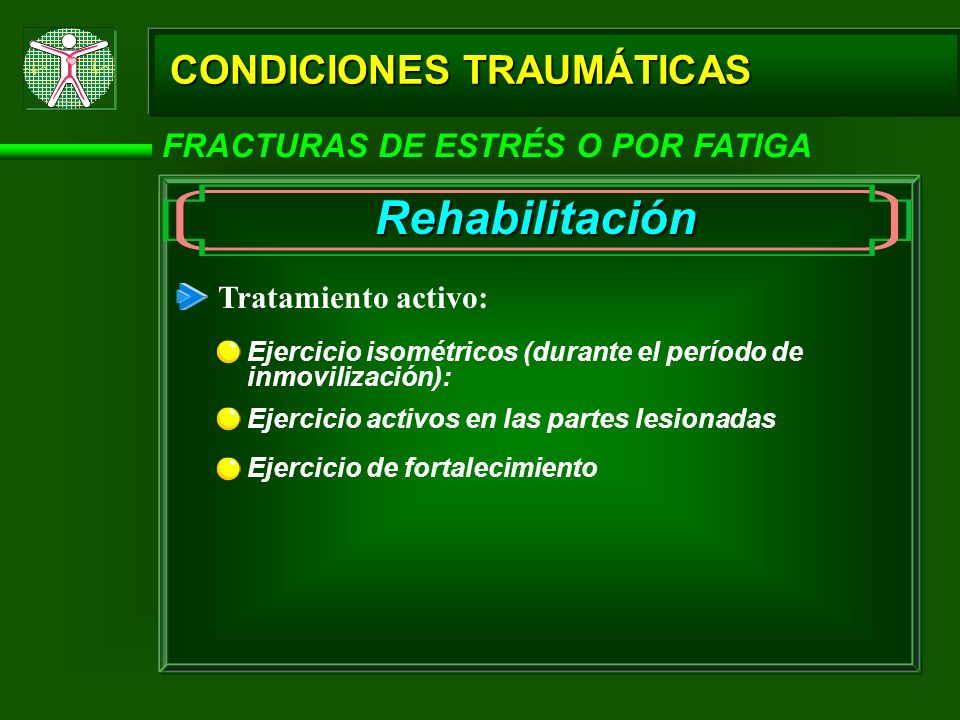 CONDICIONES TRAUMÁTICAS

FRACTURAS DE ESTRÉS O POR FATIGA

Rehabilitación

Tratamiento activo:

Ejercicio isométricos (durante el período de inmovilización):

Ejercicio activos en las partes lesionadas

Ejercicio de fortalecimiento